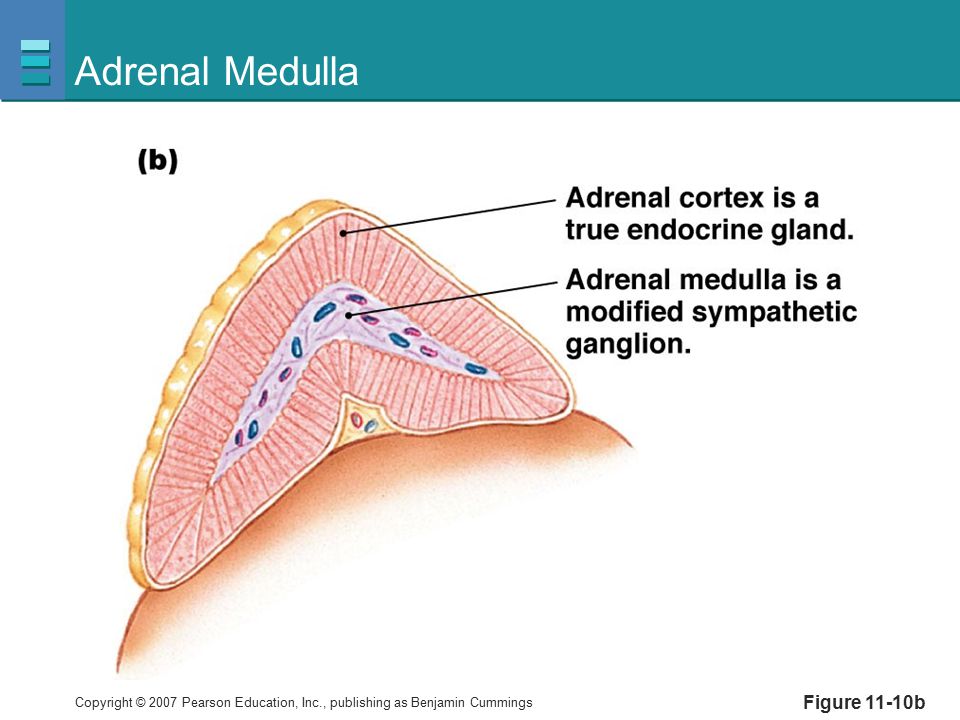 Adrenal Medulla

(b)

Adrenal cortex is a true endocrine gland.

Adrenal medulla is a modified sympathetic ganglion.

Copyright © 2007 Pearson Education, Inc., publishing as Benjamin Cummings

Figure 11-10b